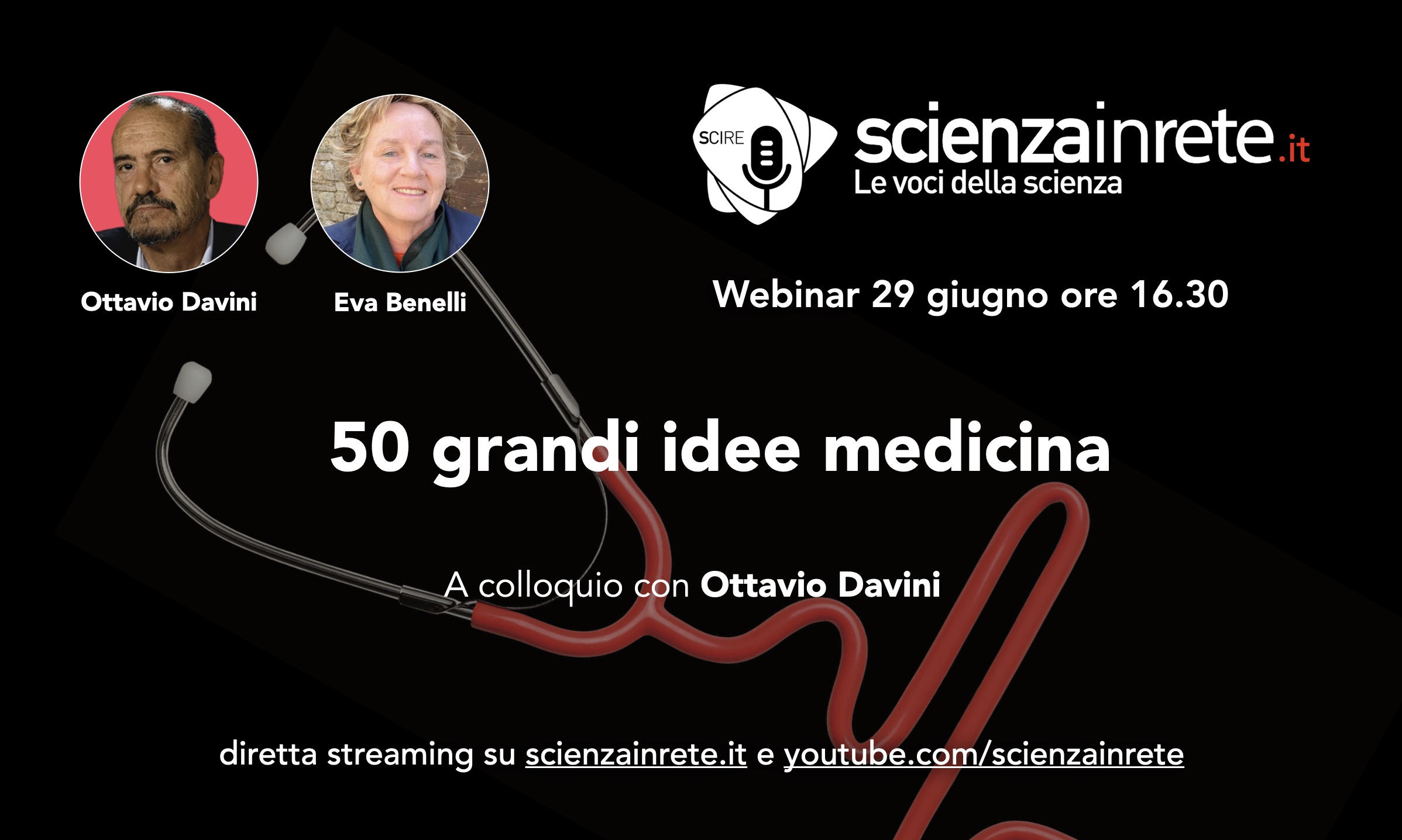 Ottavio Davini

Eva Benelli

SCIRE

scienzainrete.it
Le voci della scienza

Webinar 29 giugno ore 16.30

50 grandi idee medicina

A colloquio con Ottavio Davini

diretta streaming su scienzainrete.it e youtube.com/scienzainrete